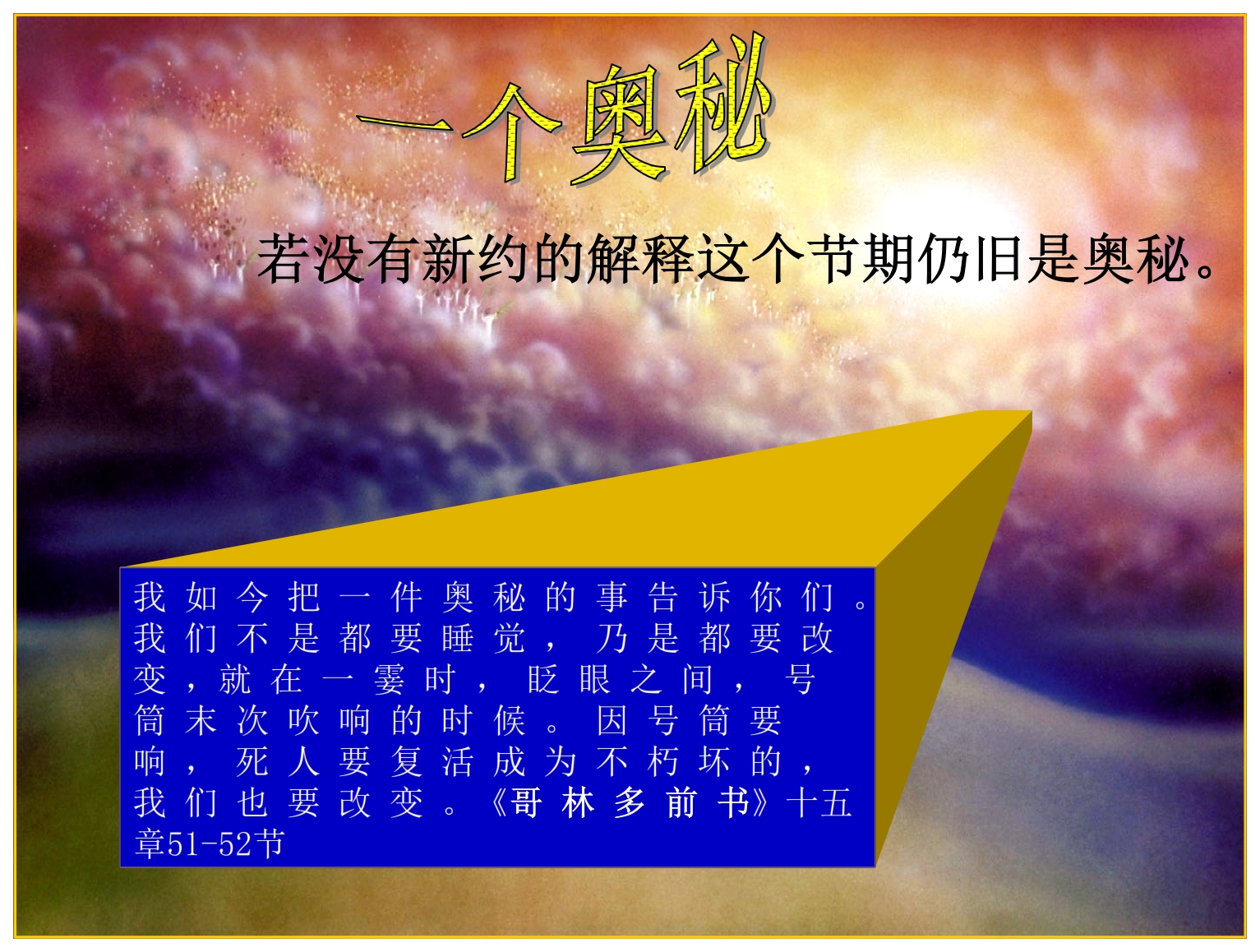 一个奥秘

若没有新约的解释这个节期仍旧是奥秘。

我如今把一件奥秘的事告诉你们。我们不是都要睡觉，乃是都要改变，就在一霎时，眨眼之间，号筒末次吹响的时候。因号筒要响，死人要复活成为不朽坏的，我们也要改变。《哥林多前书》十五章51-52节